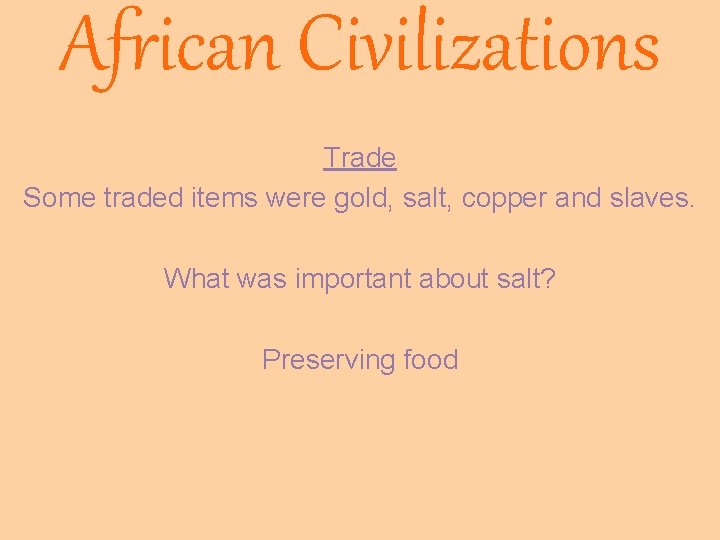 African Civilizations

Trade
Some traded items were gold, salt, copper and slaves.

What was important about salt?

Preserving food